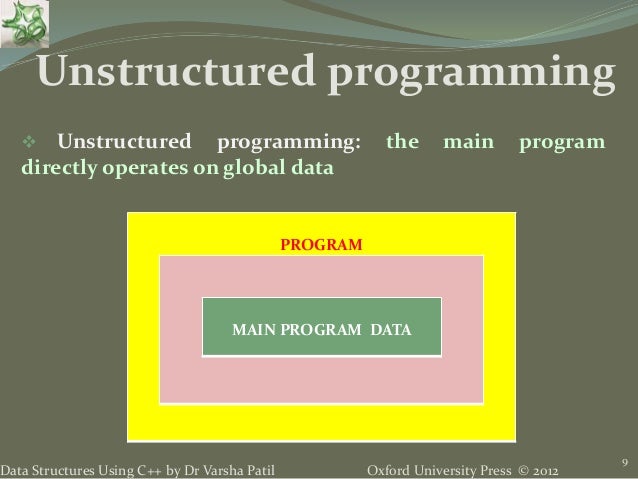 Unstructured programming

❖ Unstructured programming: the main program directly operates on global data

PROGRAM

MAIN PROGRAM DATA

Data Structures Using C++ by Dr Varsha Patil

Oxford University Press © 2012

9